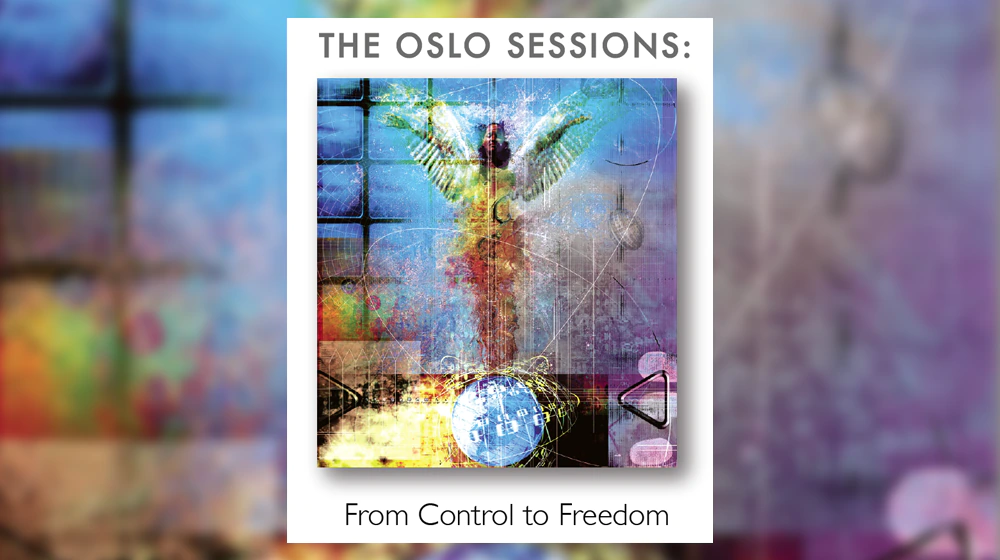 THE OSLO SESSIONS:

From Control to Freedom